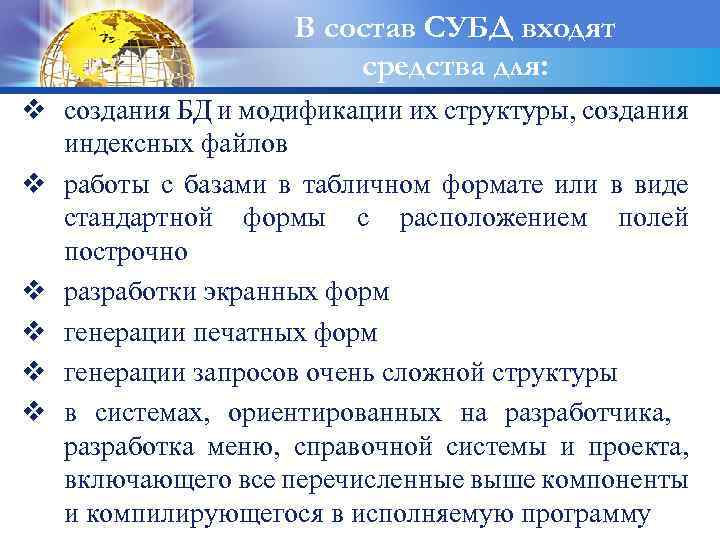 В состав СУБД входят средства для:

❖ создания БД и модификации их структуры, создания индексных файлов

❖ работы с базами в табличном формате или в виде стандартной формы с расположением полей построчно

❖ разработки экранных форм

❖ генерации печатных форм

❖ генерации запросов очень сложной структуры

❖ в системах, ориентированных на разработчика, разработка меню, справочной системы и проекта, включающего все перечисленные выше компоненты и компилирующегося в исполняемую программу